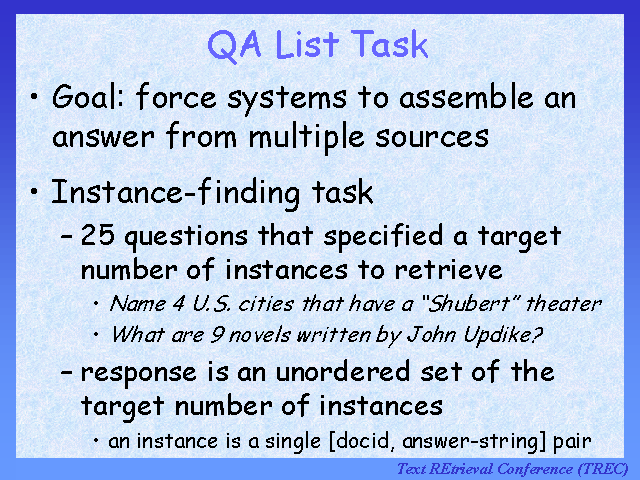 QA List Task

• Goal: force systems to assemble an answer from multiple sources

• Instance-finding task

– 25 questions that specified a target number of instances to retrieve

• Name 4 U.S. cities that have a "Shubert" theater

• What are 9 novels written by John Updike?

– response is an unordered set of the target number of instances

• an instance is a single [docid, answer-string] pair

Text REtrieval Conference (TREC)